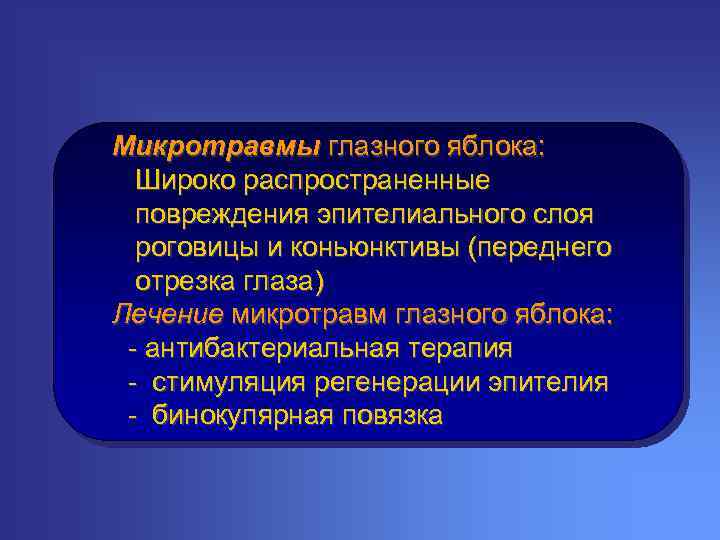 Микротравмы глазного яблока: Широко распространенные повреждения эпителиального слоя роговицы и коньюнктивы (переднего отрезка глаза)

Лечение микротравм глазного яблока:
- антибактериальная терапия
- стимуляция регенерации эпителия
- бинокулярная повязка